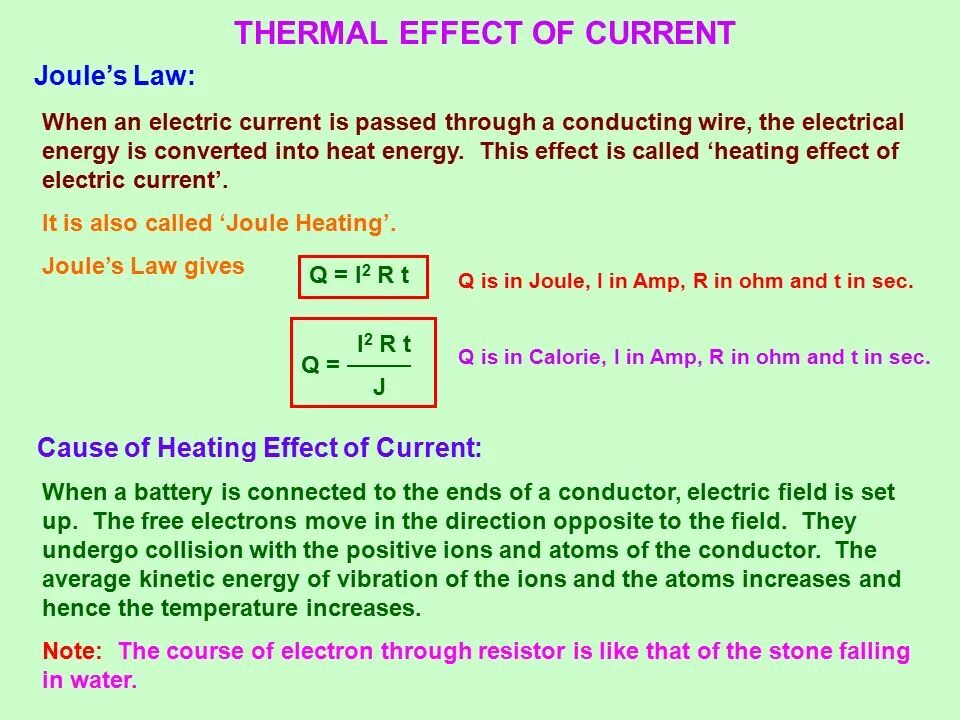 THERMAL EFFECT OF CURRENT

Joule's Law:

When an electric current is passed through a conducting wire, the electrical energy is converted into heat energy. This effect is called 'heating effect of electric current'.

It is also called 'Joule Heating'.

Joule's Law gives $Q = I^2 R t$ Q is in Joule, I in Amp, R in ohm and t in sec.

$Q = \frac{I^2 R t}{J}$ Q is in Calorie, I in Amp, R in ohm and t in sec.

Cause of Heating Effect of Current:

When a battery is connected to the ends of a conductor, electric field is set up. The free electrons move in the direction opposite to the field. They undergo collision with the positive ions and atoms of the conductor. The average kinetic energy of vibration of the ions and the atoms increases and hence the temperature increases.

Note: The course of electron through resistor is like that of the stone falling in water.